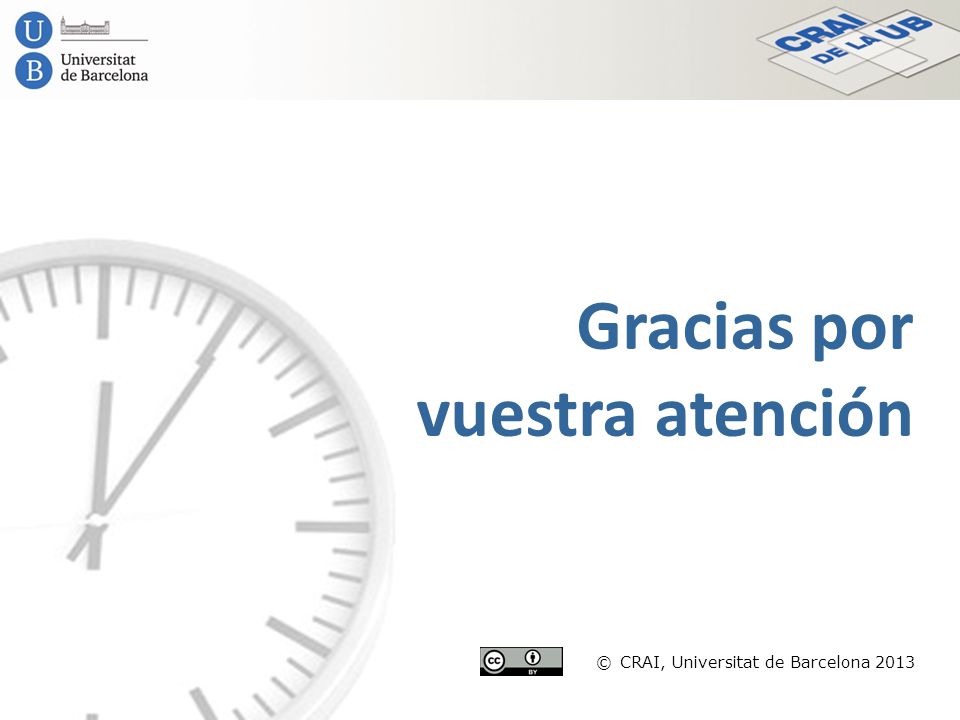 U B Universitat de Barcelona

CRAI DE LA UB

Gracias por vuestra atención

cc BY

© CRAI, Universitat de Barcelona 2013